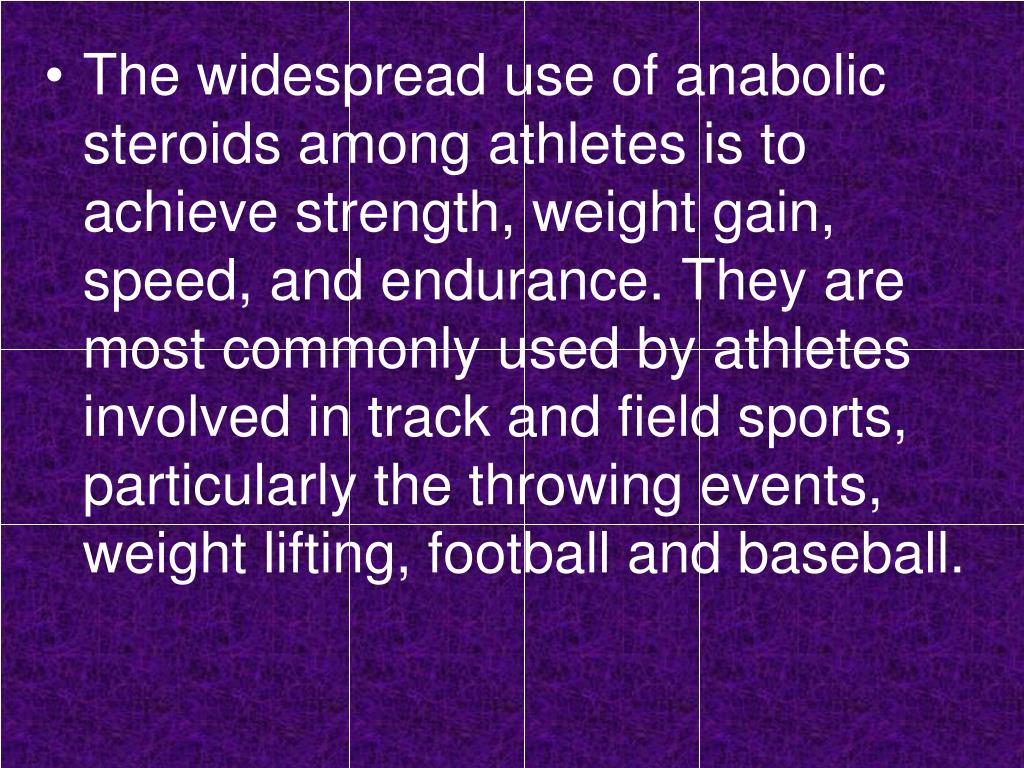 • The widespread use of anabolic steroids among athletes is to achieve strength, weight gain, speed, and endurance. They are most commonly used by athletes involved in track and field sports, particularly the throwing events, weight lifting, football and baseball.